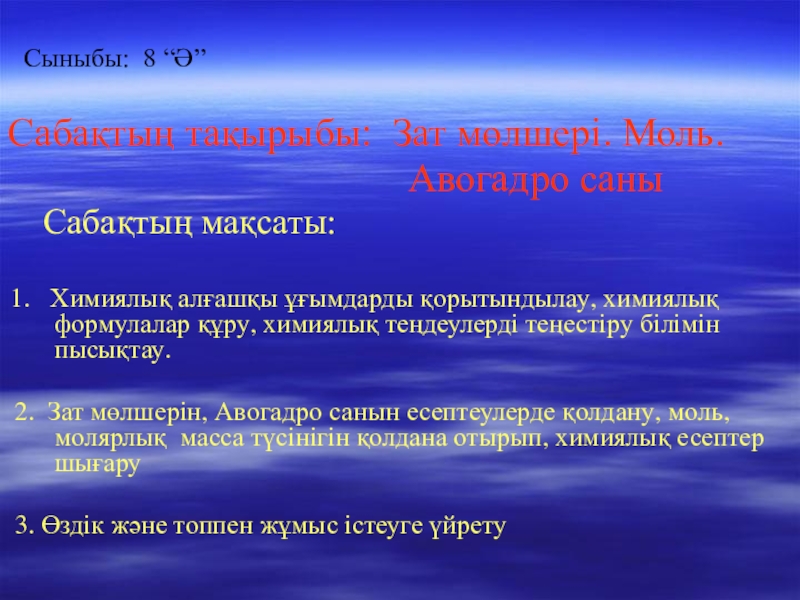 Сыныбы: 8 “Ә”

Сабақтың тақырыбы: Зат мөлшері. Моль. Авогадро саны

Сабақтың мақсаты:

1. Химиялық алғашқы ұғымдарды қорытындылау, химиялық формулалар құру, химиялық теңдеулерді теңестіру білімін пысықтау.

2. Зат мөлшерін, Авогадро санын есептеулерде қолдану, моль, молярлық масса түсінігін қолдана отырып, химиялық есептер шығару

3. Өздік және топпен жұмыс істеуге үйрету